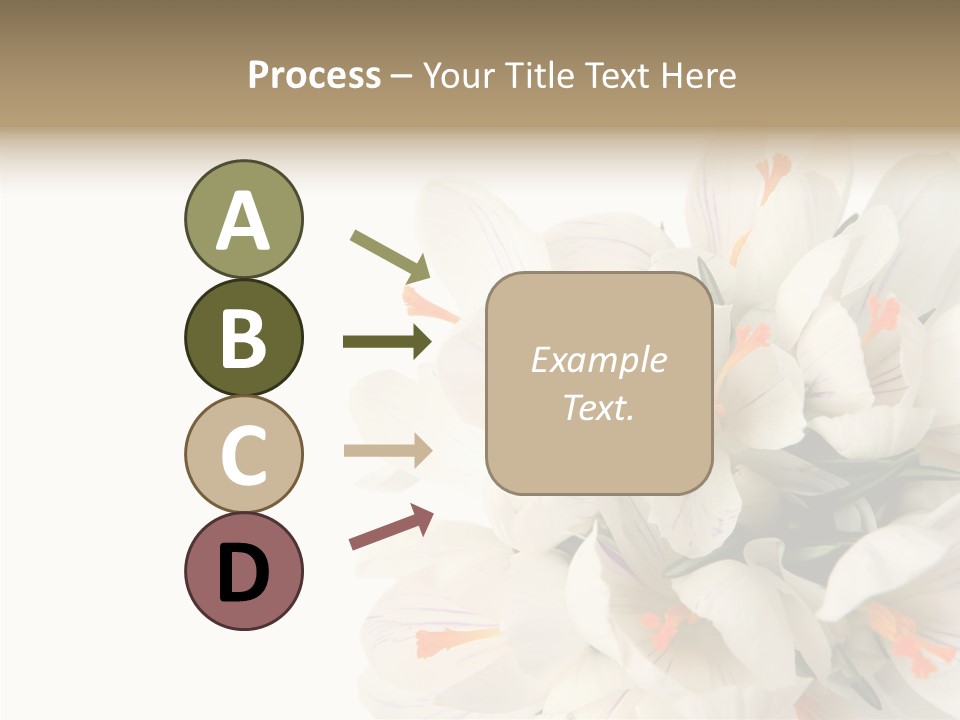 Process – Your Title Text Here

A

B

C

D

Example Text.